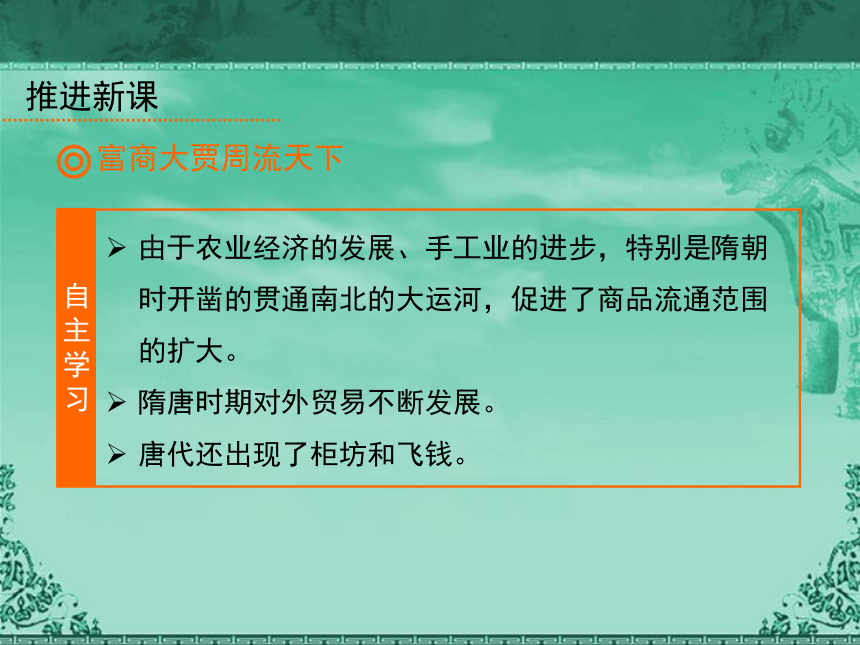 推进新课

◎富商大贾周流天下

自主学习

➢ 由于农业经济的发展、手工业的进步，特别是隋朝时开凿的贯通南北的大运河，促进了商品流通范围的扩大。

➢ 隋唐时期对外贸易不断发展。

➢ 唐代还出现了柜坊和飞钱。